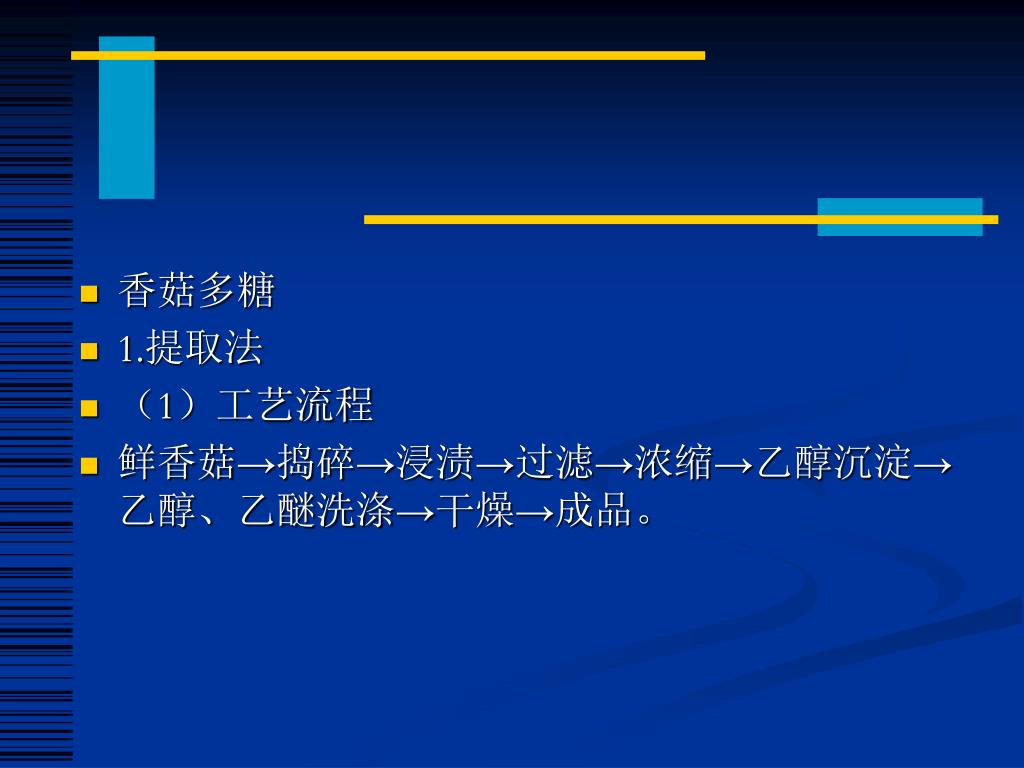 香菇多糖

1.提取法

（1）工艺流程

鲜香菇→捣碎→浸渍→过滤→浓缩→乙醇沉淀→乙醇、乙醚洗涤→干燥→成品。